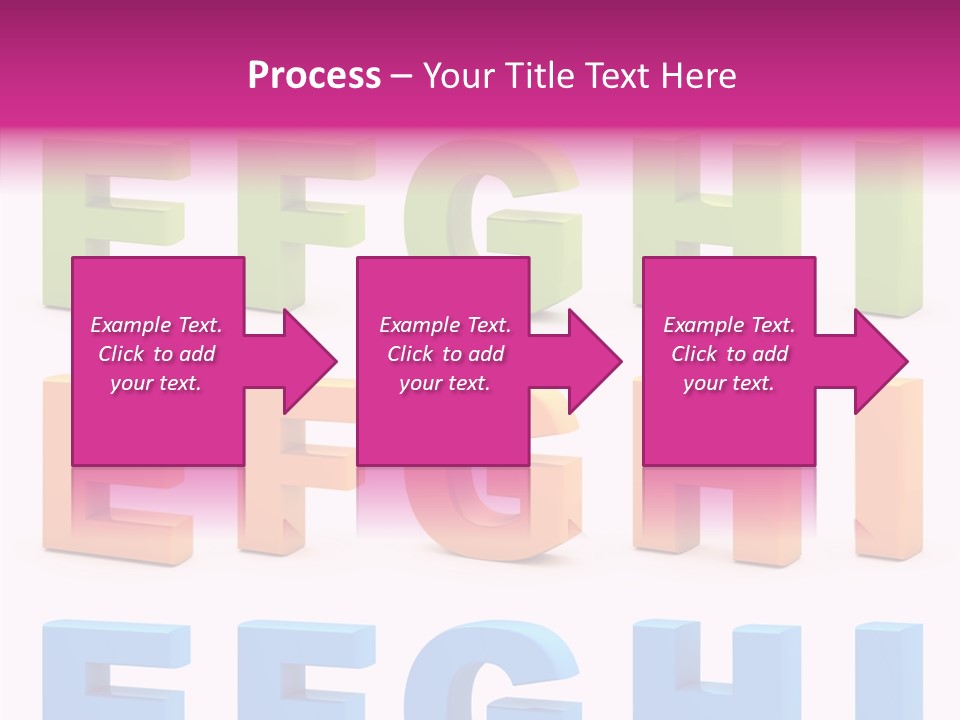 Process – Your Title Text Here

Example Text. Click to add your text.

Example Text. Click to add your text.

Example Text. Click to add your text.